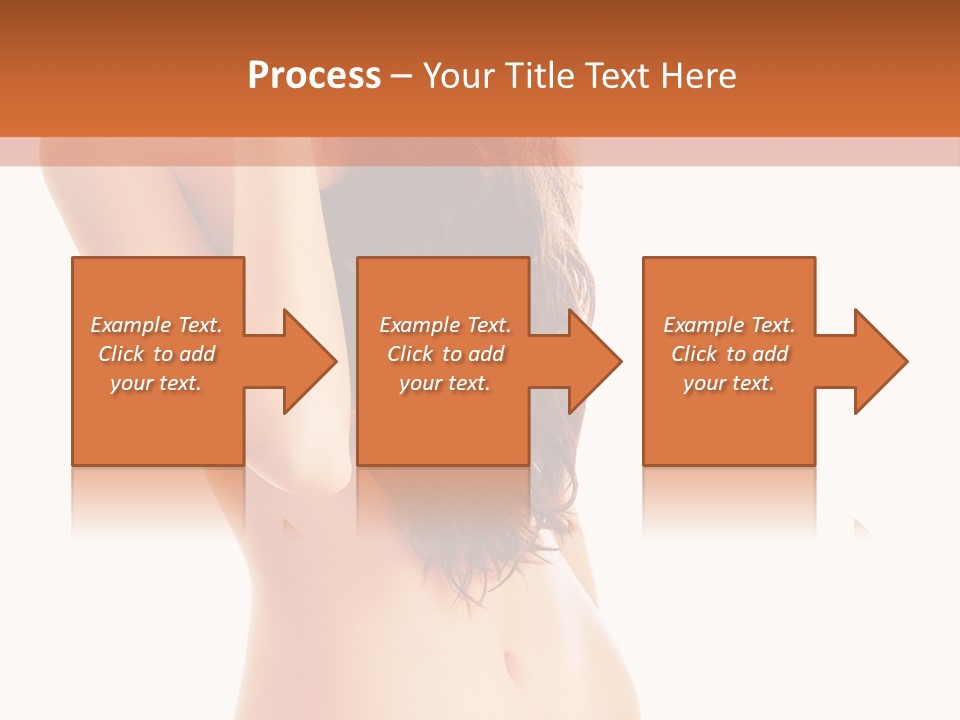 Process – Your Title Text Here

Example Text. Click to add your text.

Example Text. Click to add your text.

Example Text. Click to add your text.